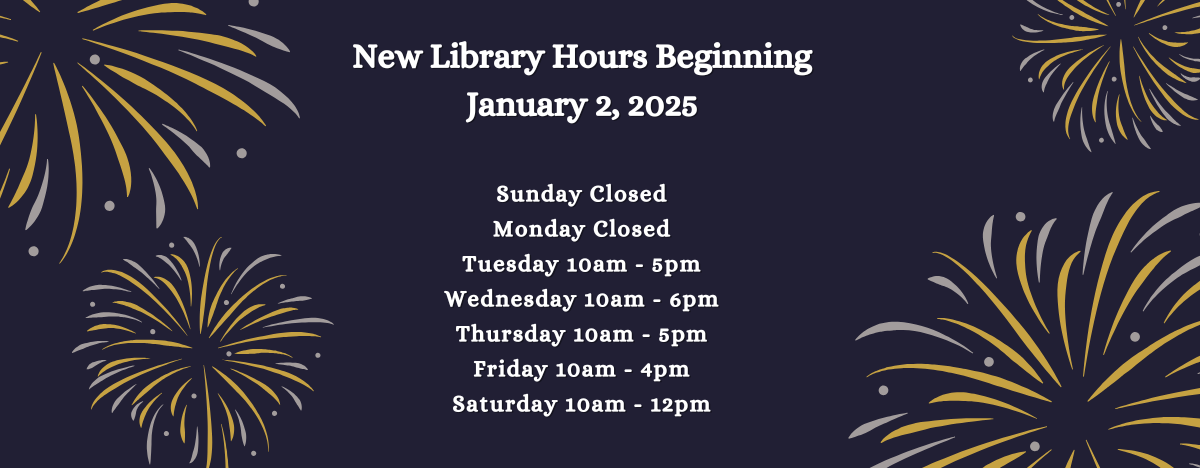 New Library Hours Beginning
January 2, 2025

Sunday Closed
Monday Closed
Tuesday 10am - 5pm
Wednesday 10am - 6pm
Thursday 10am - 5pm
Friday 10am - 4pm
Saturday 10am - 12pm